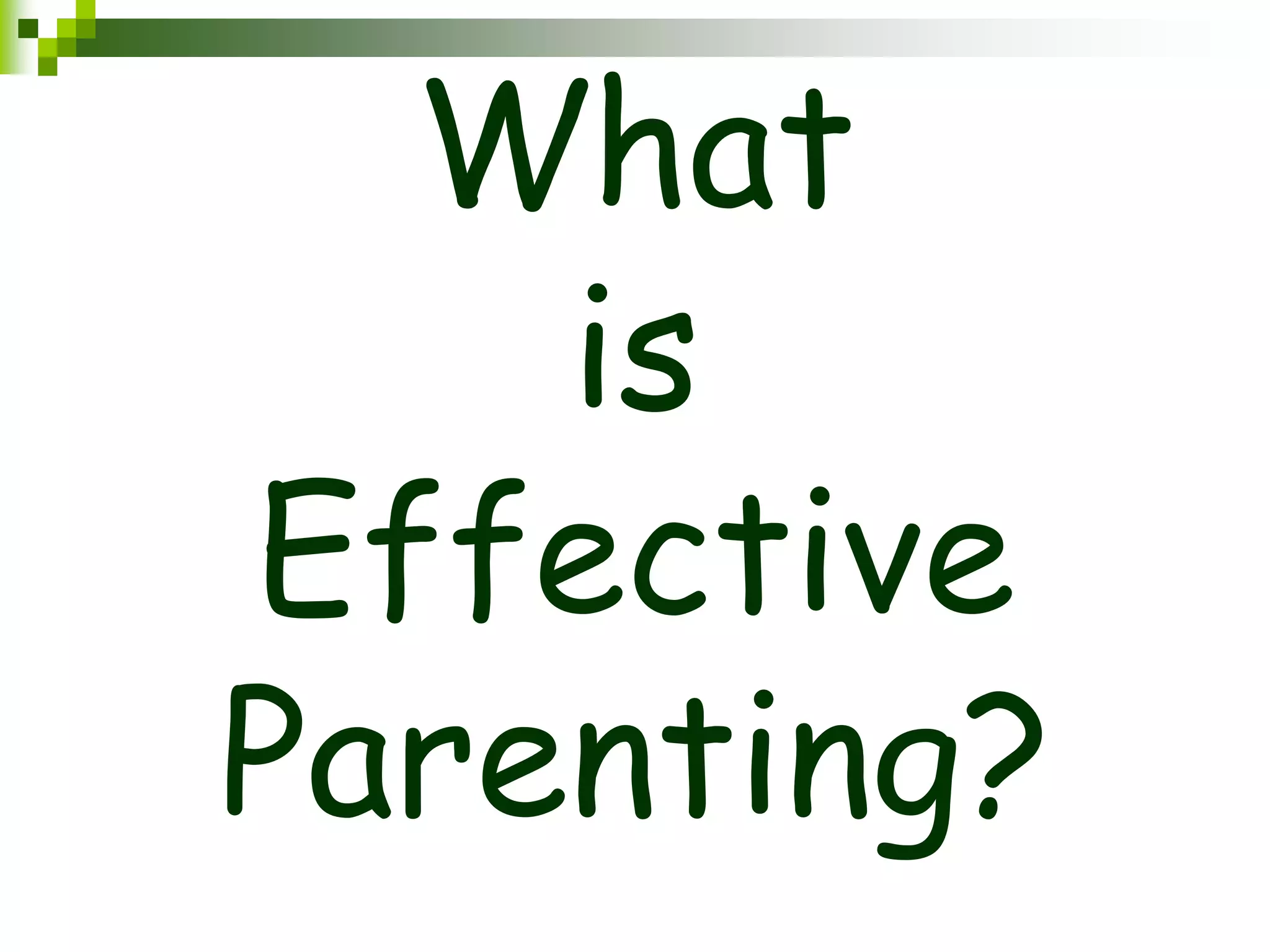 What
is
Effective
Parenting?